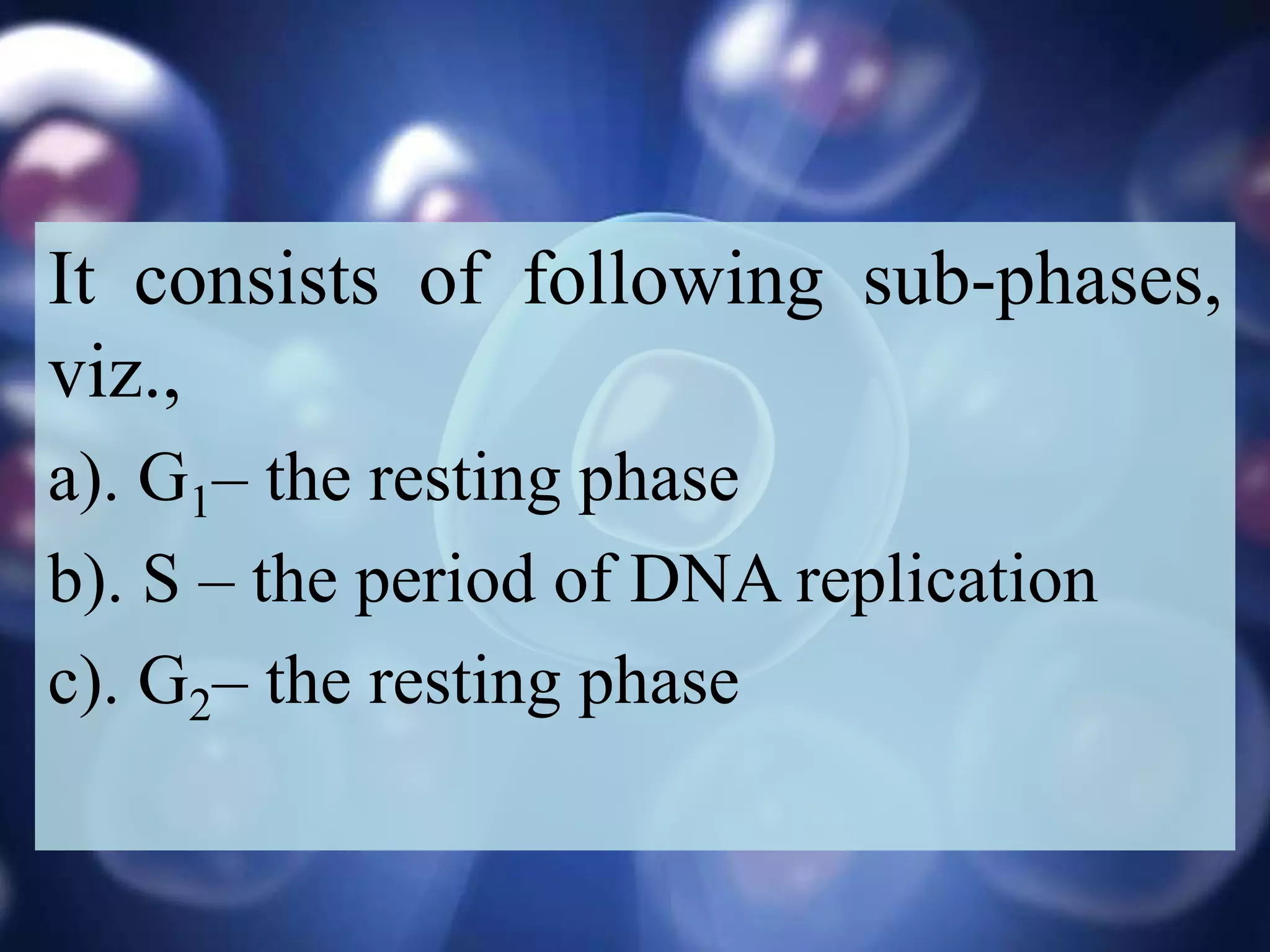 It consists of following sub-phases, viz.,

a). $G_1$– the resting phase

b). S – the period of DNA replication

c). $G_2$– the resting phase